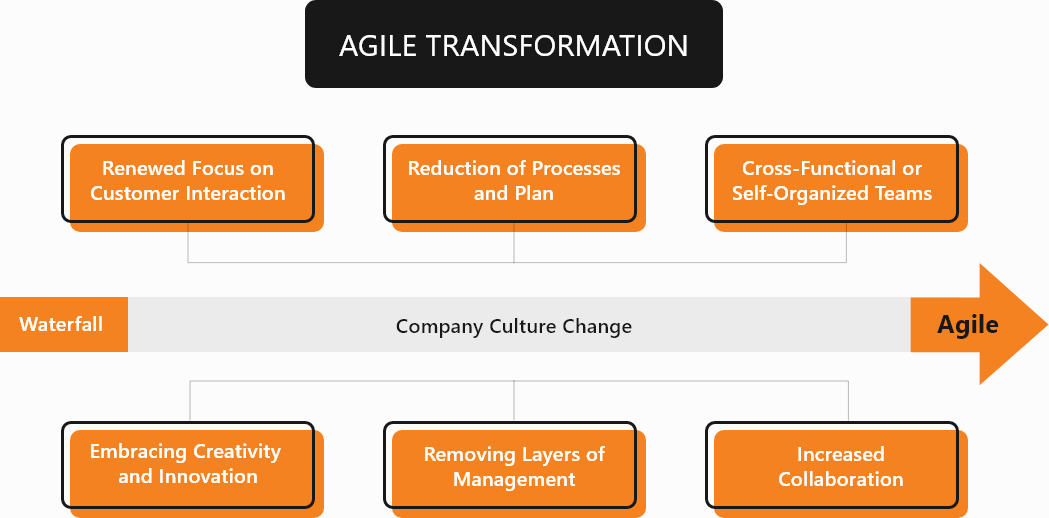 AGILE TRANSFORMATION

Renewed Focus on Customer Interaction

Reduction of Processes and Plan

Cross-Functional or Self-Organized Teams

Waterfall

Company Culture Change

Agile

Embracing Creativity and Innovation

Removing Layers of Management

Increased Collaboration